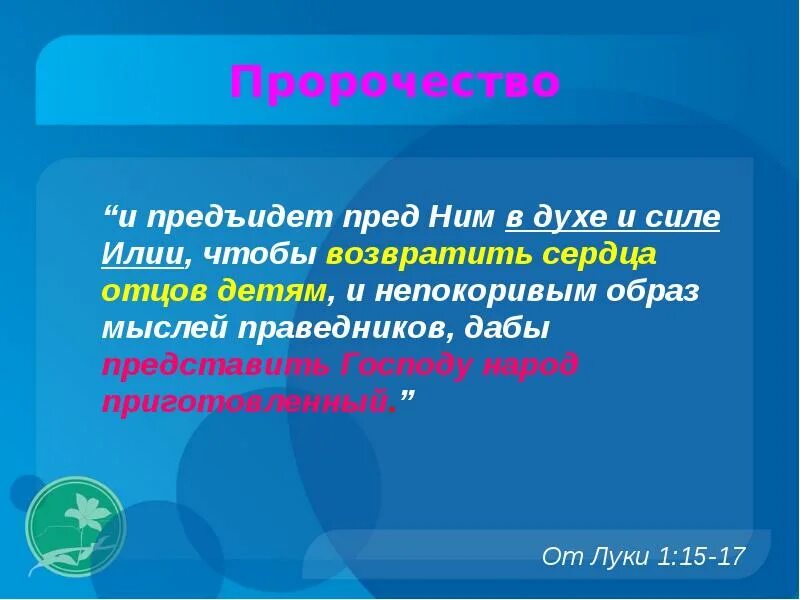 Пророчество

“и предъидет пред Ним в духе и силе Илии, чтобы возвратить сердца отцов детям, и непокоривым образ мыслей праведников, дабы представить Господу народ приготовленный.”

От Луки 1:15-17